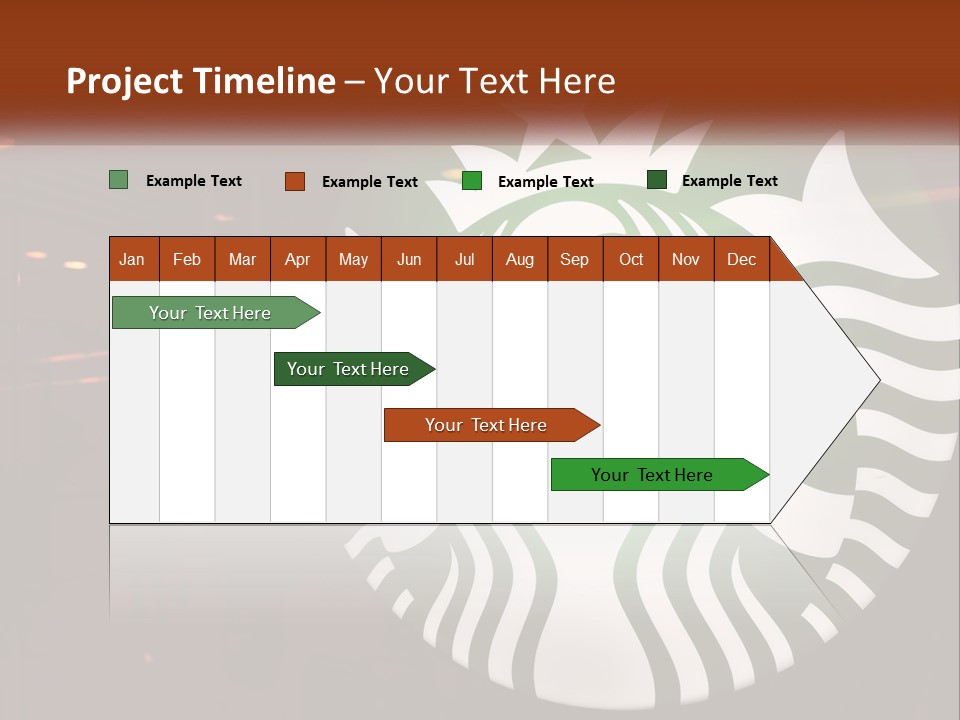 Project Timeline – Your Text Here

Example Text Example Text Example Text Example Text

| Jan | Feb | Mar | Apr | May | Jun | Jul | Aug | Sep | Oct | Nov | Dec |
|---|---|---|---|---|---|---|---|---|---|---|---|

Your Text Here

Your Text Here

Your Text Here

Your Text Here